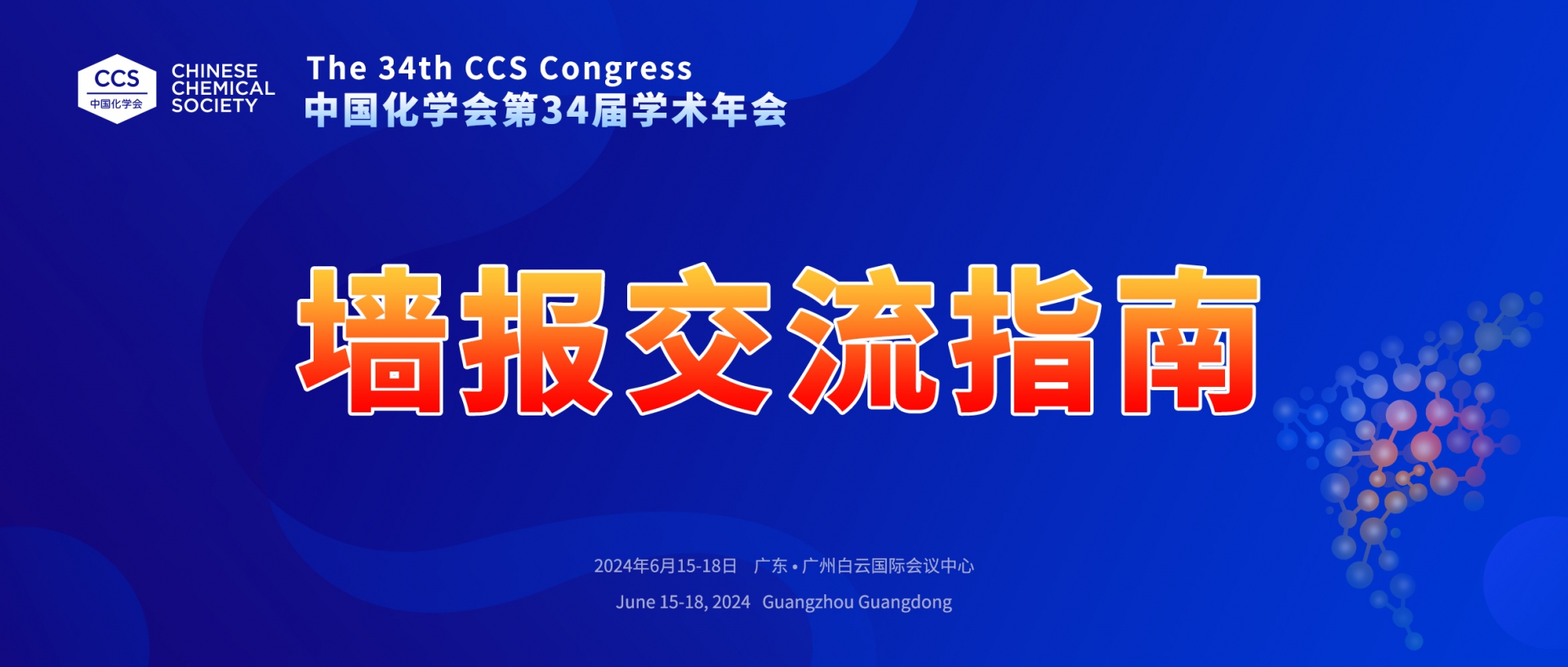 CCS
中国化学会

CHINESE CHEMICAL SOCIETY

The 34th CCS Congress
中国化学会第34届学术年会

墙报交流指南

2024年6月15-18日 广东 • 广州白云国际会议中心

June 15-18, 2024 Guangzhou Guangdong